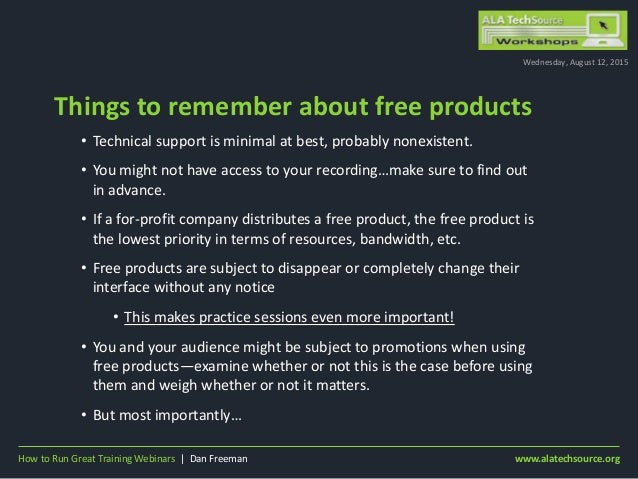 ALA TechSource
Workshops

Wednesday, August 12, 2015

Things to remember about free products

• Technical support is minimal at best, probably nonexistent.

• You might not have access to your recording…make sure to find out in advance.

• If a for-profit company distributes a free product, the free product is the lowest priority in terms of resources, bandwidth, etc.

• Free products are subject to disappear or completely change their interface without any notice

• This makes practice sessions even more important!

• You and your audience might be subject to promotions when using free products—examine whether or not this is the case before using them and weigh whether or not it matters.

• But most importantly…

How to Run Great Training Webinars | Dan Freeman

www.alatechsource.org